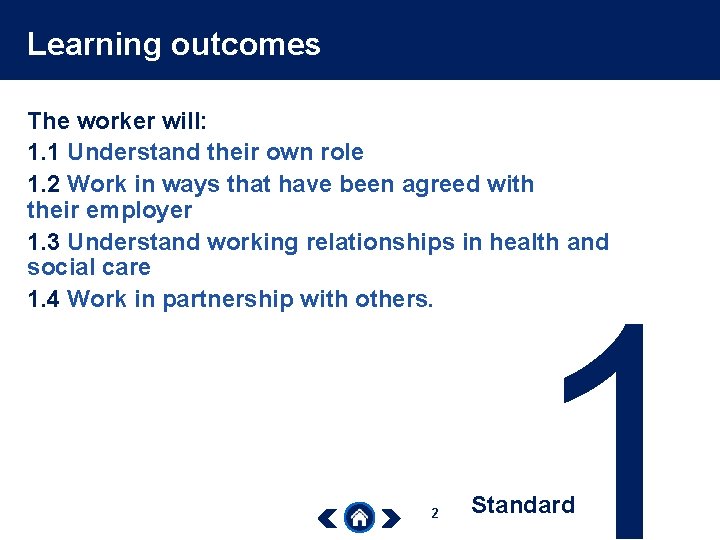 Learning outcomes

The worker will:
1.1 Understand their own role
1.2 Work in ways that have been agreed with their employer
1.3 Understand working relationships in health and social care
1.4 Work in partnership with others.

2

Standard 1